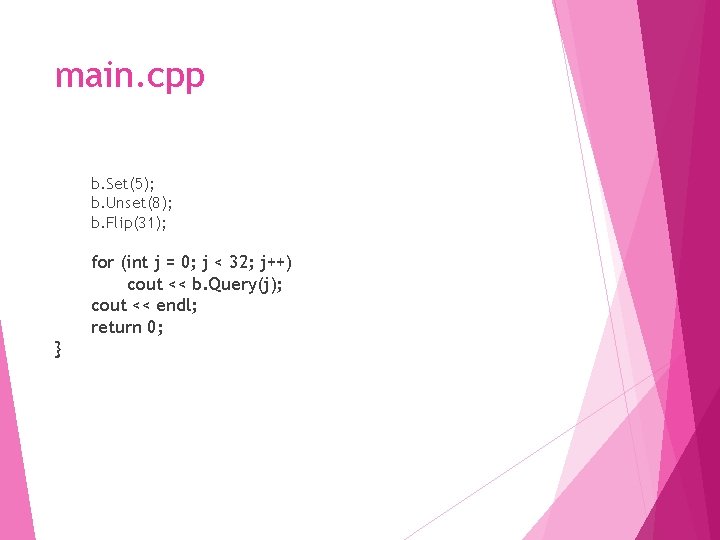 main.cpp

b.Set(5);
b.Unset(8);
b.Flip(31);

for (int j = 0; j < 32; j++)
cout << b.Query(j);
cout << endl;
return 0;
}